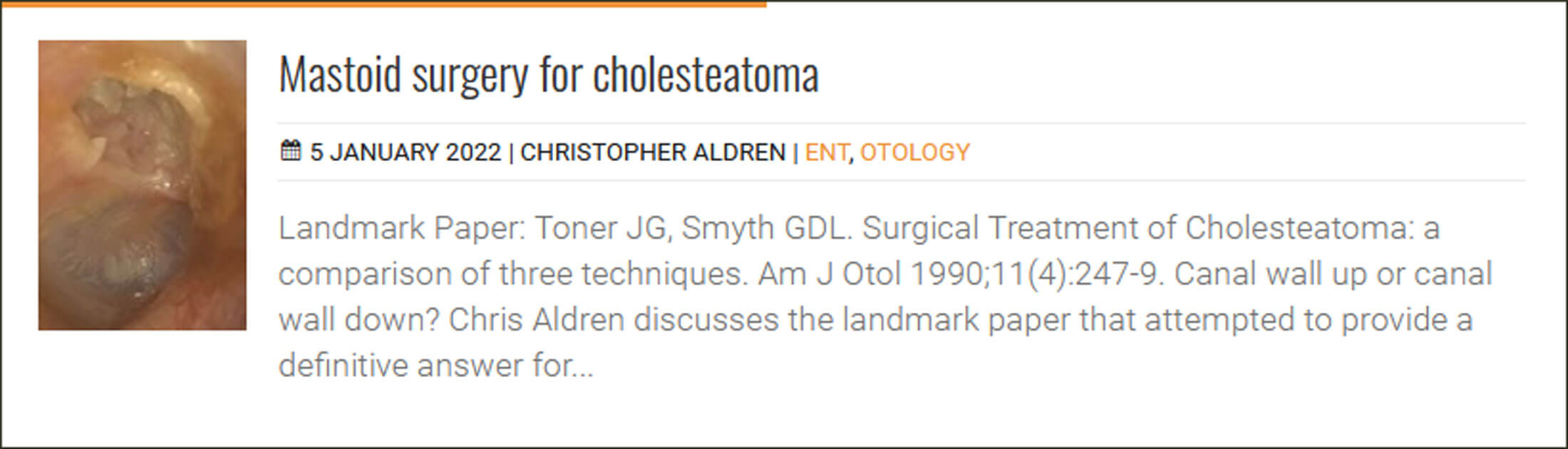 Mastoid surgery for cholesteatoma

5 JANUARY 2022 | CHRISTOPHER ALDREN | ENT, OTOLOGY

Landmark Paper: Toner JG, Smyth GDL. Surgical Treatment of Cholesteatoma: a comparison of three techniques. Am J Otol 1990;11(4):247-9. Canal wall up or canal wall down? Chris Aldren discusses the landmark paper that attempted to provide a definitive answer for...